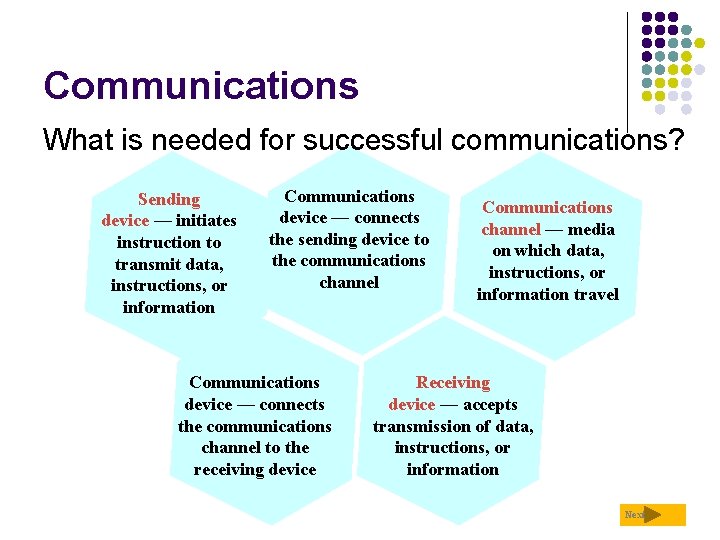 Communications

What is needed for successful communications?

Sending device — initiates instruction to transmit data, instructions, or information

Communications device — connects the sending device to the communications channel

Communications channel — media on which data, instructions, or information travel

Communications device — connects the communications channel to the receiving device

Receiving device — accepts transmission of data, instructions, or information

Next